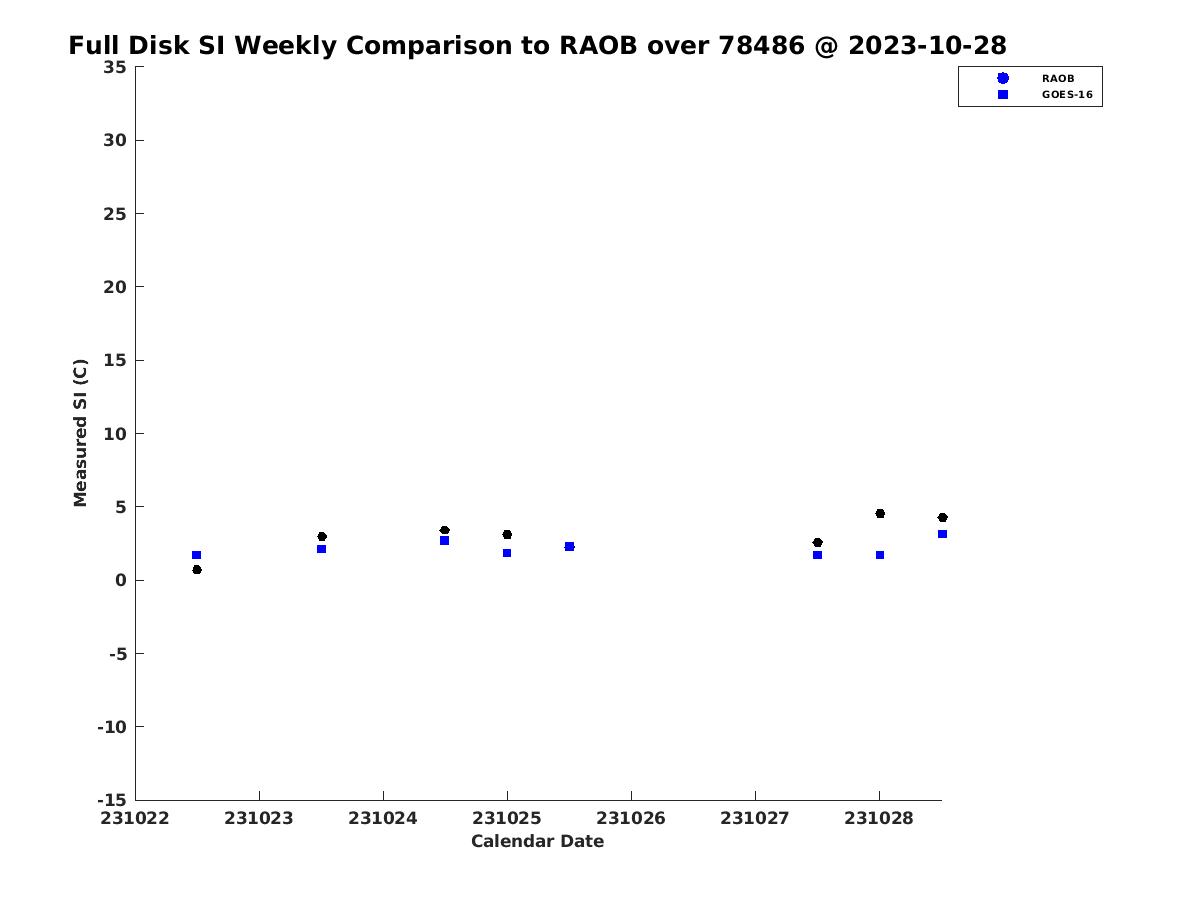 Full Disk SI Weekly Comparison to RAOB over 78486 @ 2023-10-28

RAOB
GOES-16

Measured SI (C)

35
30
25
20
15
10
5
0
-5
-10
-15

231022
231023
231024
231025
231026
231027
231028

Calendar Date